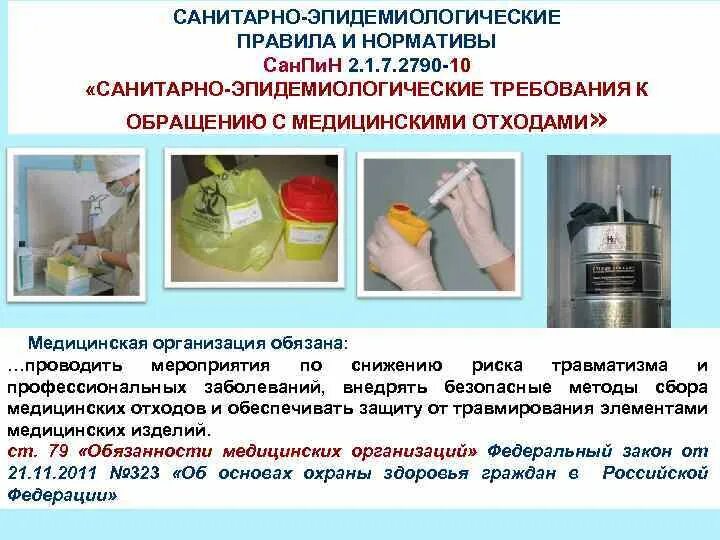 САНИТАРНО-ЭПИДЕМИОЛОГИЧЕСКИЕ ПРАВИЛА И НОРМАТИВЫ
СанПиН 2.1.7.2790-10
«САНИТАРНО-ЭПИДЕМИОЛОГИЧЕСКИЕ ТРЕБОВАНИЯ К ОБРАЩЕНИЮ С МЕДИЦИНСКИМИ ОТХОДАМИ»

Медицинская организация обязана:
…проводить мероприятия по снижению риска травматизма и профессиональных заболеваний, внедрять безопасные методы сбора медицинских отходов и обеспечивать защиту от травмирования элементами медицинских изделий.
ст. 79 «Обязанности медицинских организаций» Федеральный закон от 21.11.2011 №323 «Об основах охраны здоровья граждан в Российской Федерации»